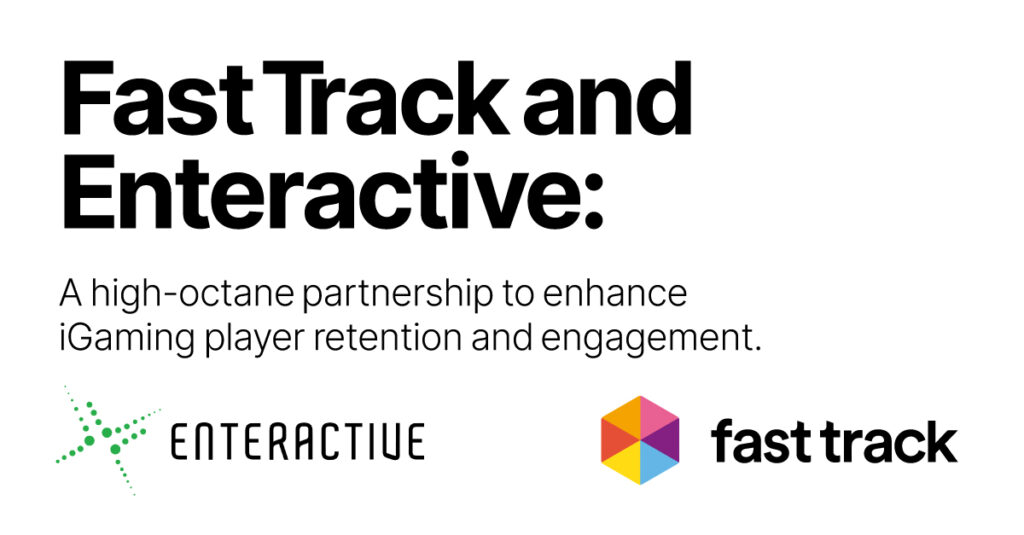 Fast Track and Enteractive:

A high-octane partnership to enhance iGaming player retention and engagement.

ENTERACTIVE

fast track